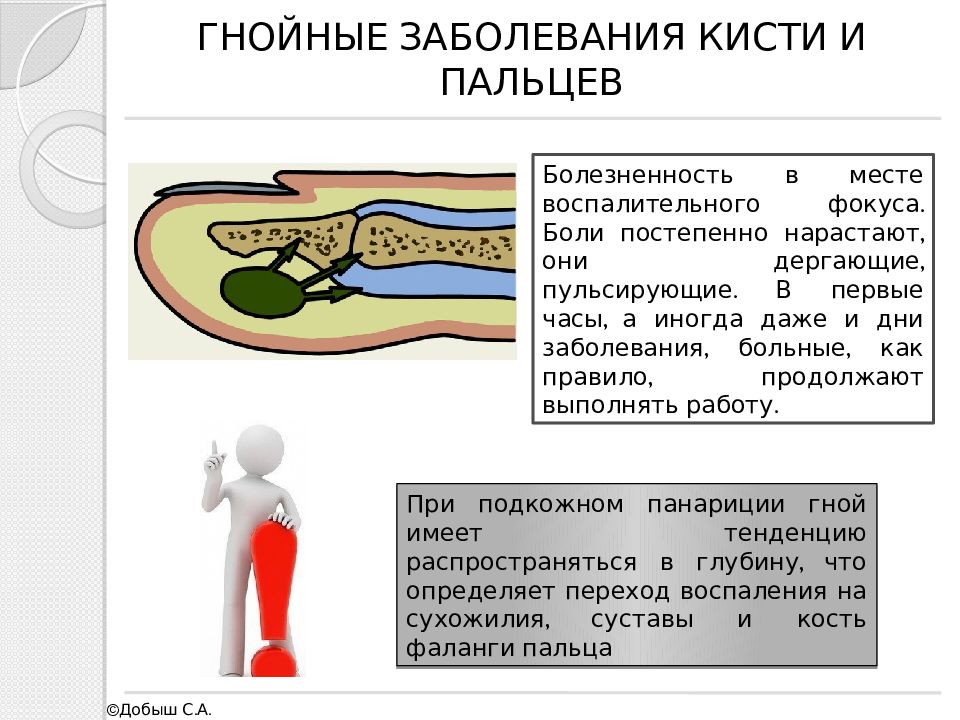 ГНОЙНЫЕ ЗАБОЛЕВАНИЯ КИСТИ И ПАЛЬЦЕВ

Болезненность в месте воспалительного фокуса. Боли постепенно нарастают, они дергающие, пульсирующие. В первые часы, а иногда даже и дни заболевания, больные, как правило, продолжают выполнять работу.

При подкожном панариции гной имеет тенденцию распространяться в глубину, что определяет переход воспаления на сухожилия, суставы и кость фаланги пальца

©Добыш С.А.